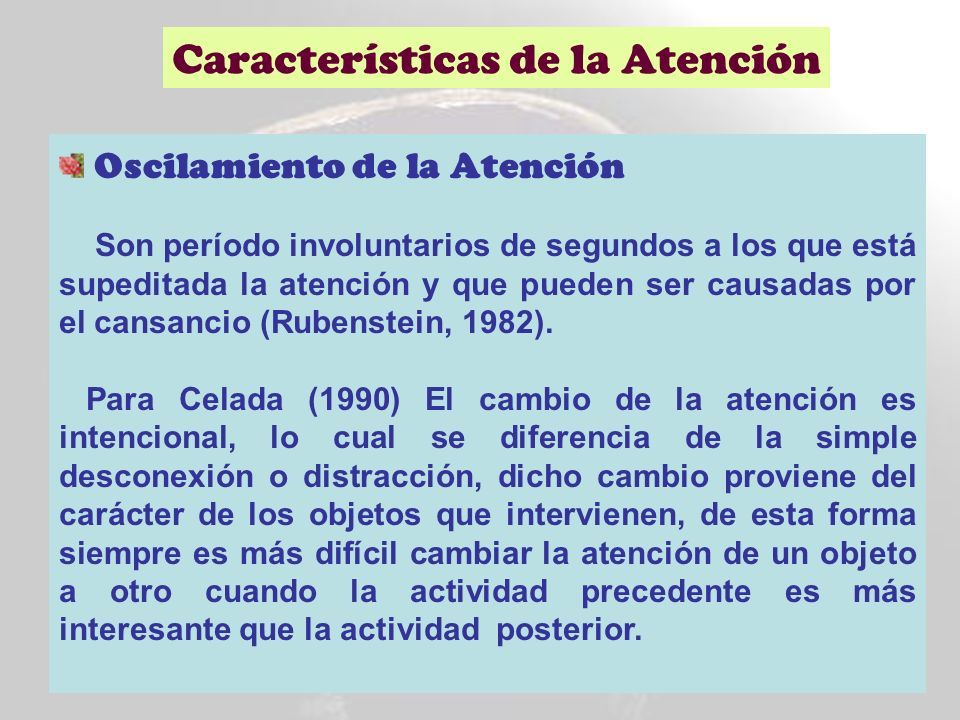 Características de la Atención

Oscilamiento de la Atención

Son período involuntarios de segundos a los que está supeditada la atención y que pueden ser causadas por el cansancio (Rubenstein, 1982).

Para Celada (1990) El cambio de la atención es intencional, lo cual se diferencia de la simple desconexión o distracción, dicho cambio proviene del carácter de los objetos que intervienen, de esta forma siempre es más difícil cambiar la atención de un objeto a otro cuando la actividad precedente es más interesante que la actividad posterior.